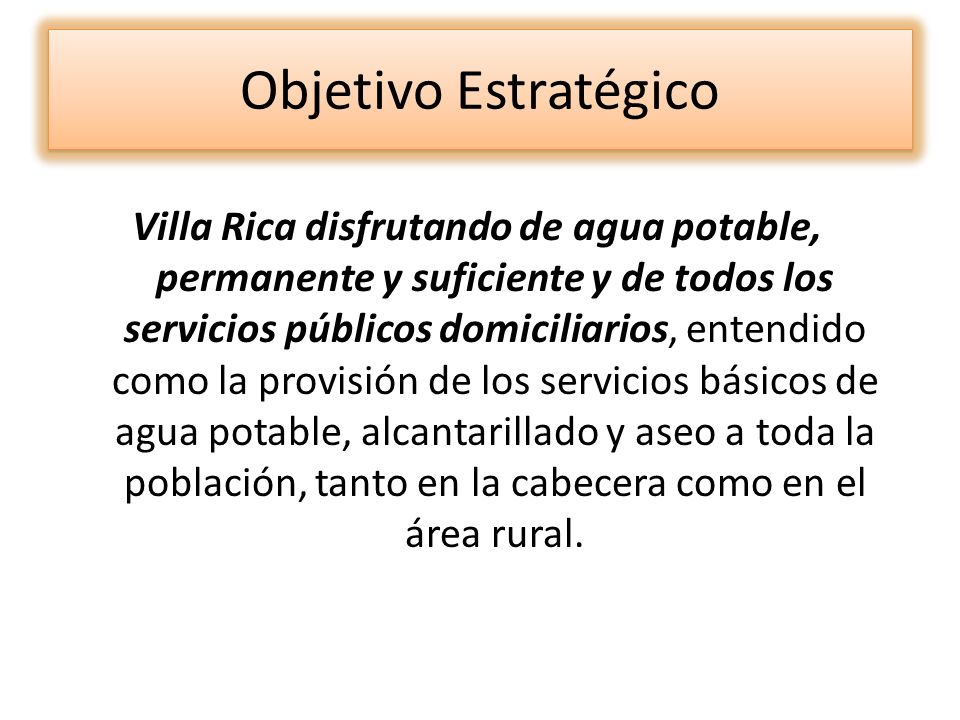 Objetivo Estratégico

Villa Rica disfrutando de agua potable, permanente y suficiente y de todos los servicios públicos domiciliarios, entendido como la provisión de los servicios básicos de agua potable, alcantarillado y aseo a toda la población, tanto en la cabecera como en el área rural.